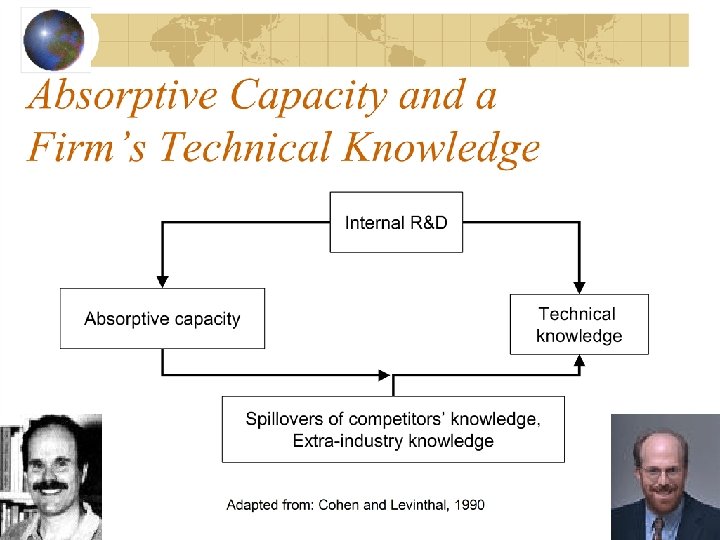 Absorptive Capacity and a Firm's Technical Knowledge

Internal R&D

Absorptive capacity

Technical knowledge

Spillovers of competitors' knowledge, Extra-industry knowledge

Adapted from: Cohen and Levinthal, 1990